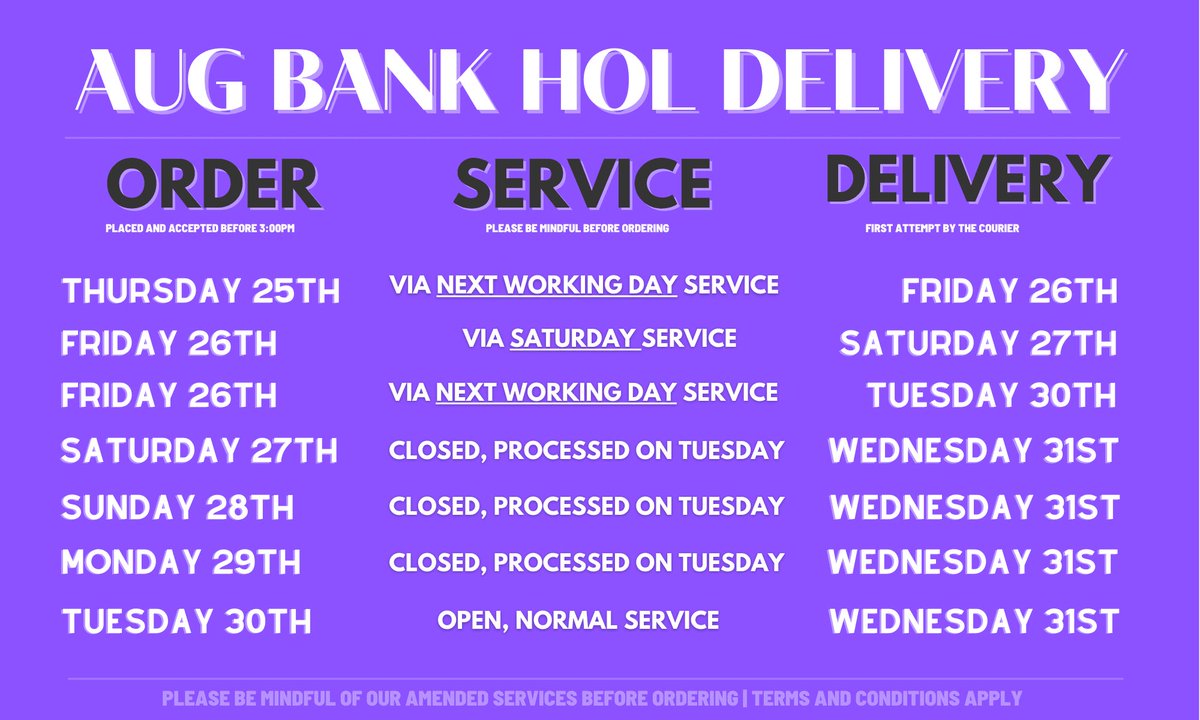 AUG BANK HOL DELIVERY

| ORDER<br>PLACED AND ACCEPTED BEFORE 3:00PM | SERVICE<br>PLEASE BE MINDFUL BEFORE ORDERING | DELIVERY<br>FIRST ATTEMPT BY THE COURIER |
|---|---|---|
| THURSDAY 25TH | VIA NEXT WORKING DAY SERVICE | FRIDAY 26TH |
| FRIDAY 26TH | VIA SATURDAY SERVICE | SATURDAY 27TH |
| FRIDAY 26TH | VIA NEXT WORKING DAY SERVICE | TUESDAY 30TH |
| SATURDAY 27TH | CLOSED, PROCESSED ON TUESDAY | WEDNESDAY 31ST |
| SUNDAY 28TH | CLOSED, PROCESSED ON TUESDAY | WEDNESDAY 31ST |
| MONDAY 29TH | CLOSED, PROCESSED ON TUESDAY | WEDNESDAY 31ST |
| TUESDAY 30TH | OPEN, NORMAL SERVICE | WEDNESDAY 31ST |

PLEASE BE MINDFUL OF OUR AMENDED SERVICES BEFORE ORDERING | TERMS AND CONDITIONS APPLY